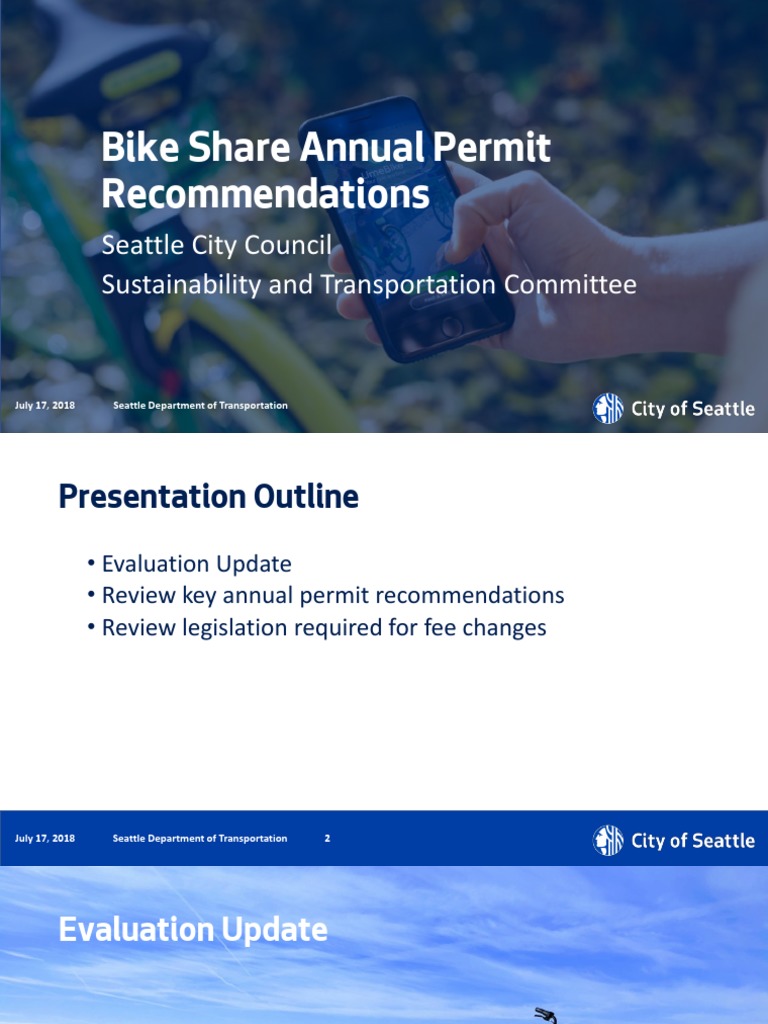 Bike Share Annual Permit Recommendations

Seattle City Council
Sustainability and Transportation Committee

July 17, 2018 Seattle Department of Transportation

City of Seattle

Presentation Outline

• Evaluation Update
• Review key annual permit recommendations
• Review legislation required for fee changes

July 17, 2018 Seattle Department of Transportation 2

City of Seattle

Evaluation Update